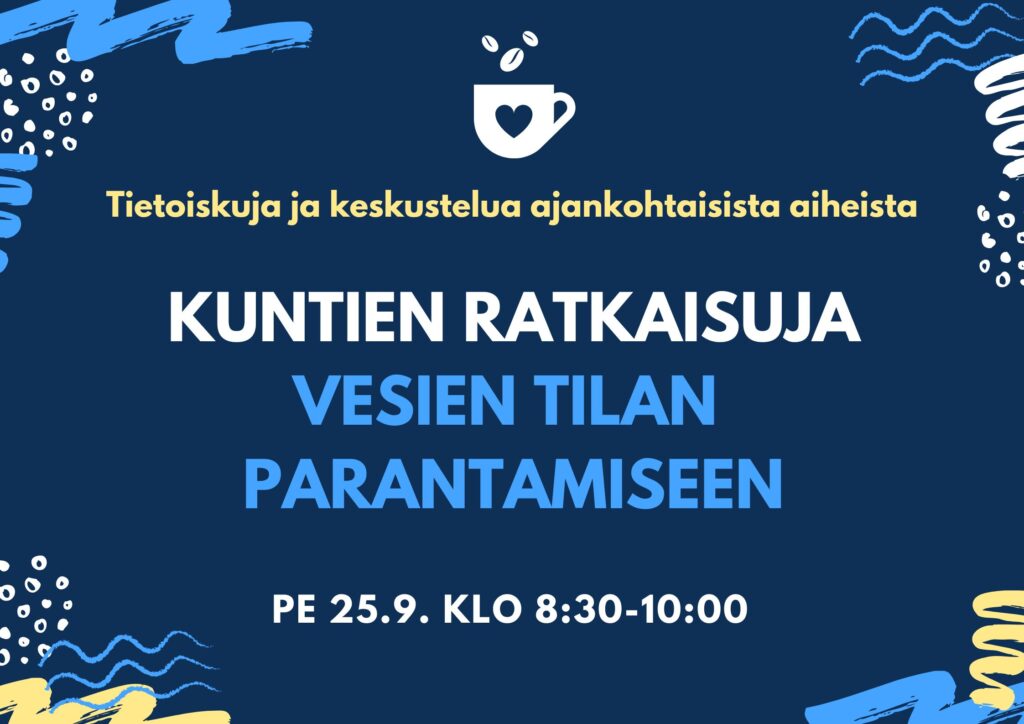 Tietoiskuja ja keskustelua ajankohtaisista aiheista

KUNTIEN RATKAISUJA
VESIEN TILAN
PARANTAMISEEN

PE 25.9. KLO 8:30-10:00